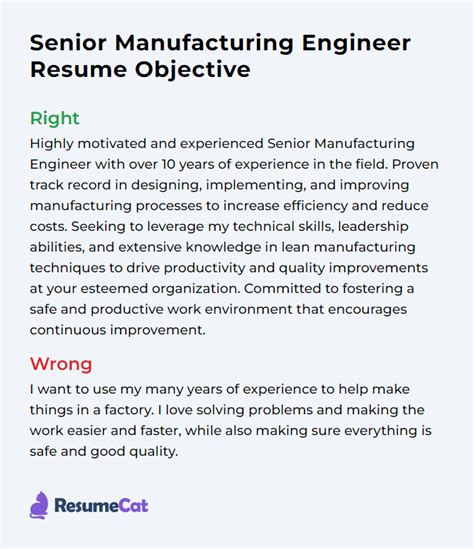 Senior Manufacturing Engineer Resume Objective

Right

Highly motivated and experienced Senior Manufacturing Engineer with over 10 years of experience in the field. Proven track record in designing, implementing, and improving manufacturing processes to increase efficiency and reduce costs. Seeking to leverage my technical skills, leadership abilities, and extensive knowledge in lean manufacturing techniques to drive productivity and quality improvements at your esteemed organization. Committed to fostering a safe and productive work environment that encourages continuous improvement.

Wrong

I want to use my many years of experience to help make things in a factory. I love solving problems and making the work easier and faster, while also making sure everything is safe and good quality.

ResumeCat